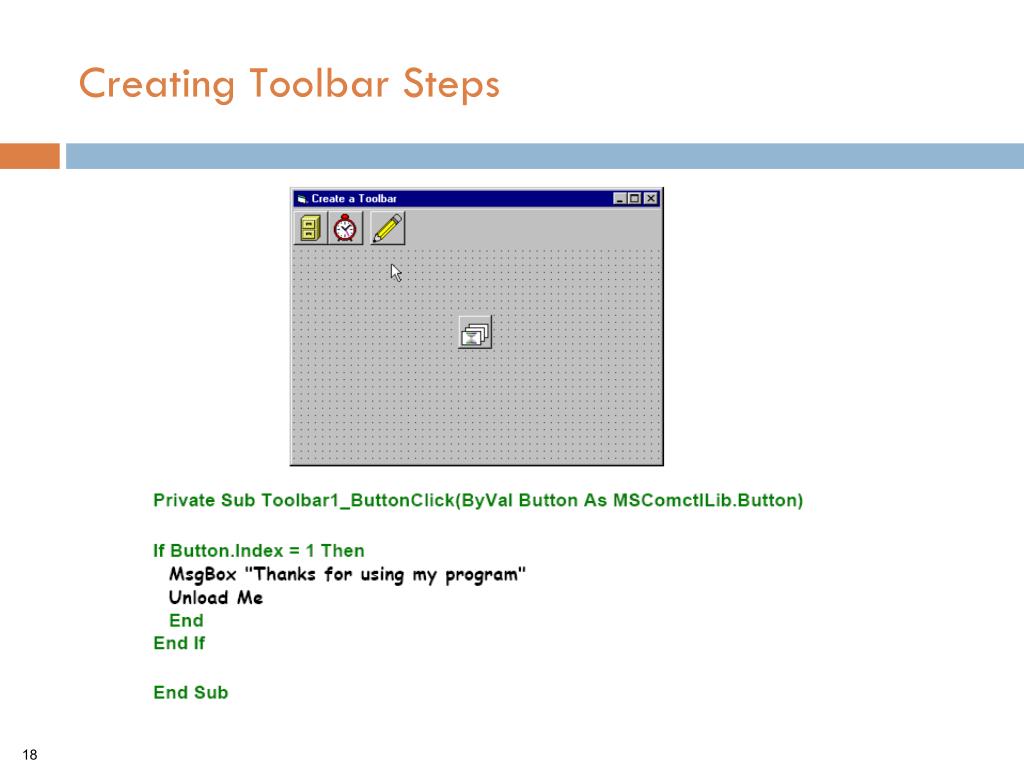 Creating Toolbar Steps

Create a Toolbar

Private Sub Toolbar1_ButtonClick(ByVal Button As MSComctlLib.Button)

If Button.Index = 1 Then
MsgBox "Thanks for using my program"
Unload Me
End
End If

End Sub

18